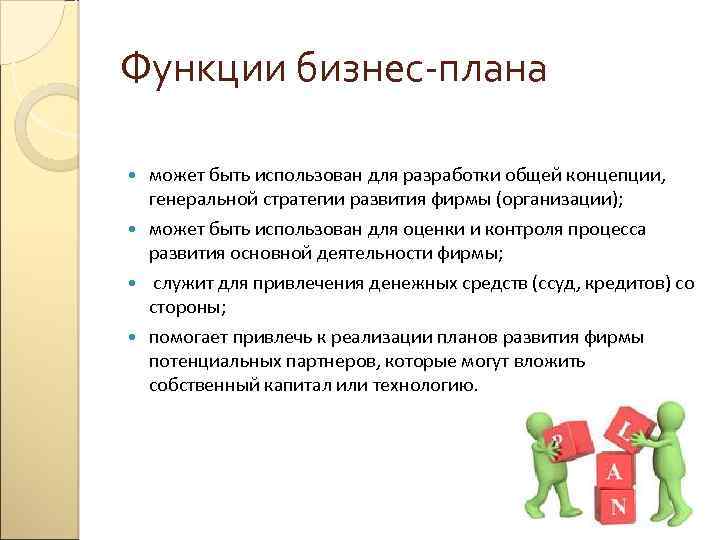 Функции бизнес-плана

- может быть использован для разработки общей концепции, генеральной стратегии развития фирмы (организации);
- может быть использован для оценки и контроля процесса развития основной деятельности фирмы;
- служит для привлечения денежных средств (ссуд, кредитов) со стороны;
- помогает привлечь к реализации планов развития фирмы потенциальных партнеров, которые могут вложить собственный капитал или технологию.

P L A N